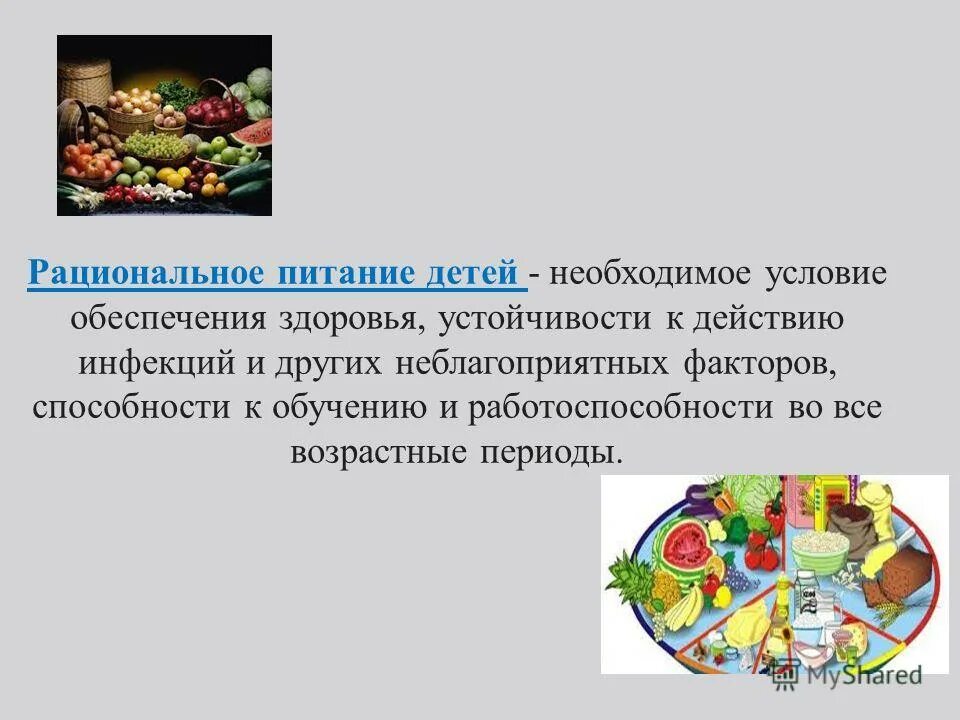 Рациональное питание детей - необходимое условие обеспечения здоровья, устойчивости к действию инфекций и других неблагоприятных факторов, способности к обучению и работоспособности во все возрастные периоды.

MyShared